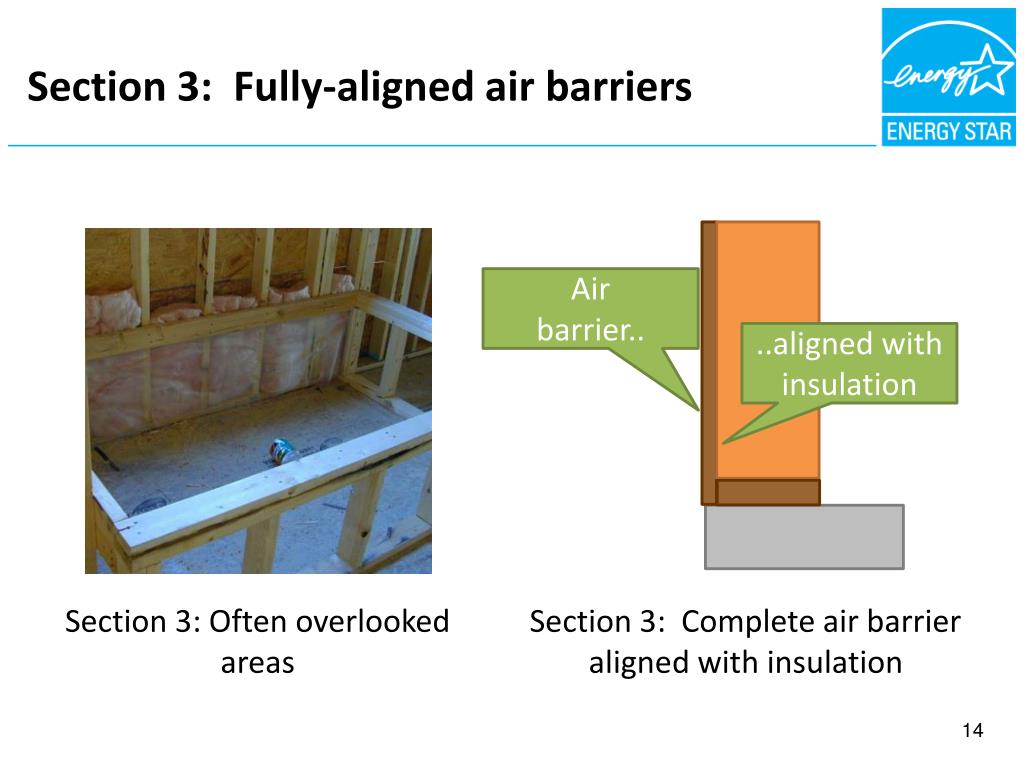 Section 3: Fully-aligned air barriers

energy

ENERGY STAR

Air barrier..

..aligned with insulation

Section 3: Often overlooked areas

Section 3: Complete air barrier aligned with insulation

14